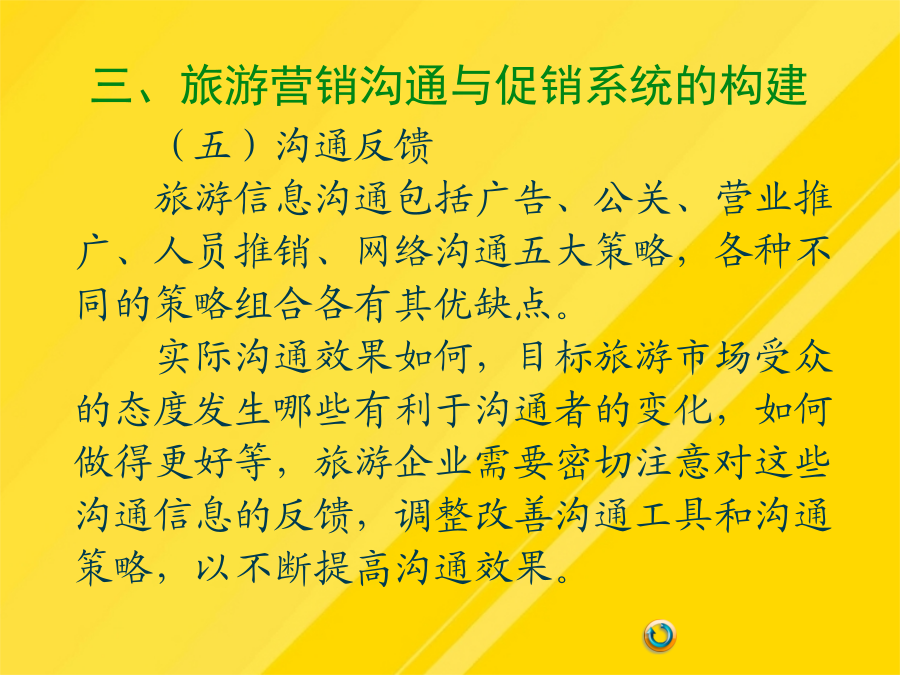 三、旅游营销沟通与促销系统的构建

（五）沟通反馈

旅游信息沟通包括广告、公关、营业推广、人员推销、网络沟通五大策略，各种不同的策略组合各有其优缺点。

实际沟通效果如何，目标旅游市场受众的态度发生哪些有利于沟通者的变化，如何做得更好等，旅游企业需要密切注意对这些沟通信息的反馈，调整改善沟通工具和沟通策略，以不断提高沟通效果。